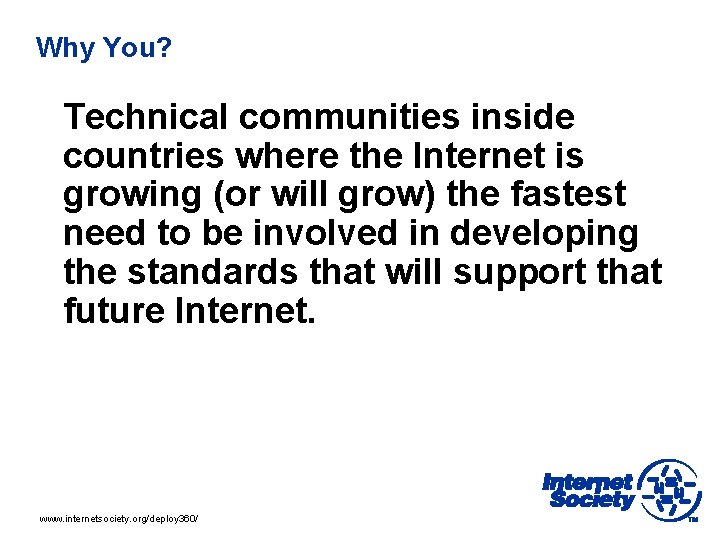 Why You?

Technical communities inside countries where the Internet is growing (or will grow) the fastest need to be involved in developing the standards that will support that future Internet.

www.internetsociety.org/deploy360/

Internet Society ™